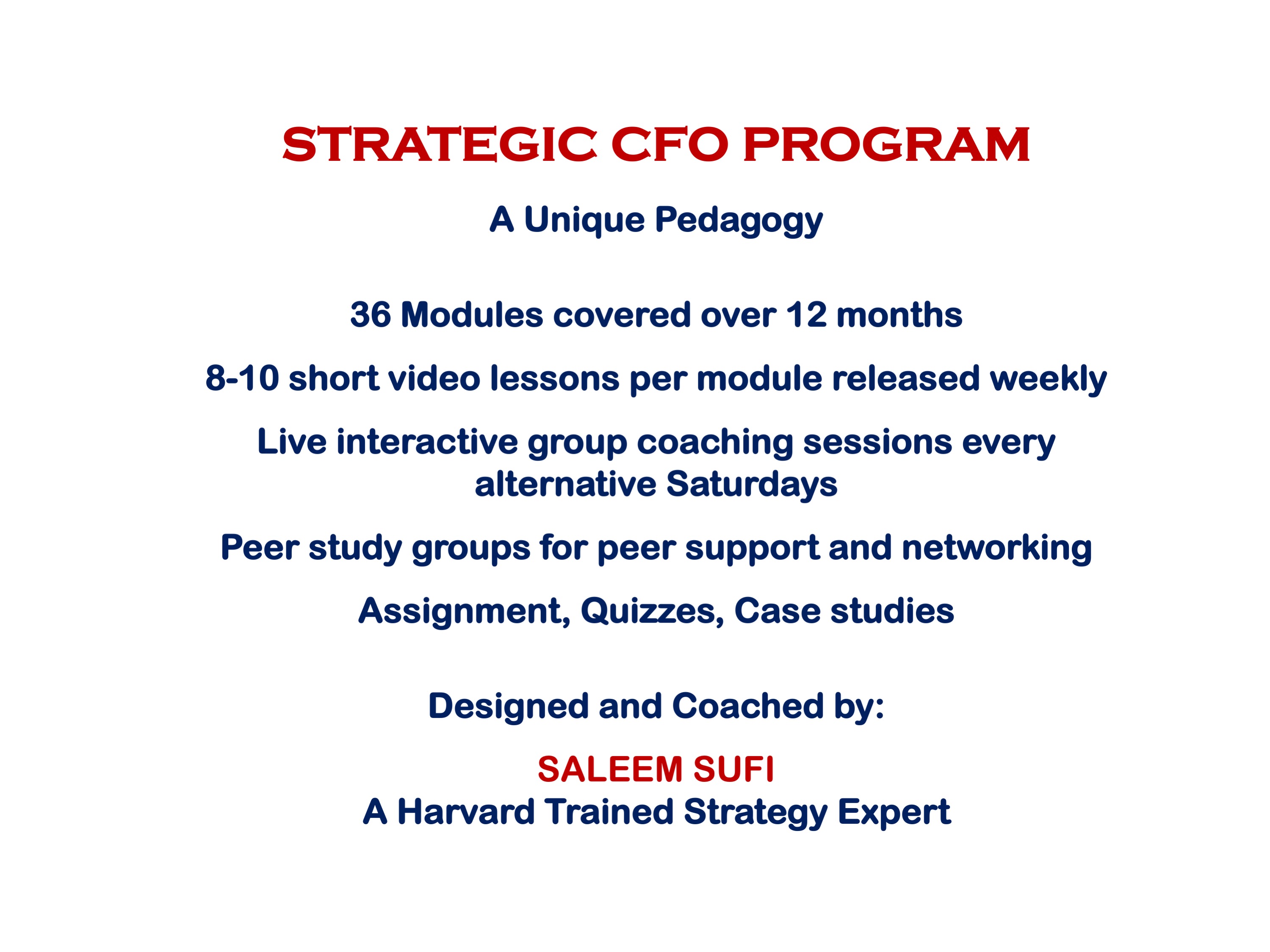 STRATEGIC CFO PROGRAM

A Unique Pedagogy

36 Modules covered over 12 months

8-10 short video lessons per module released weekly

Live interactive group coaching sessions every alternative Saturdays

Peer study groups for peer support and networking

Assignment, Quizzes, Case studies

Designed and Coached by:

SALEEM SUFI
A Harvard Trained Strategy Expert